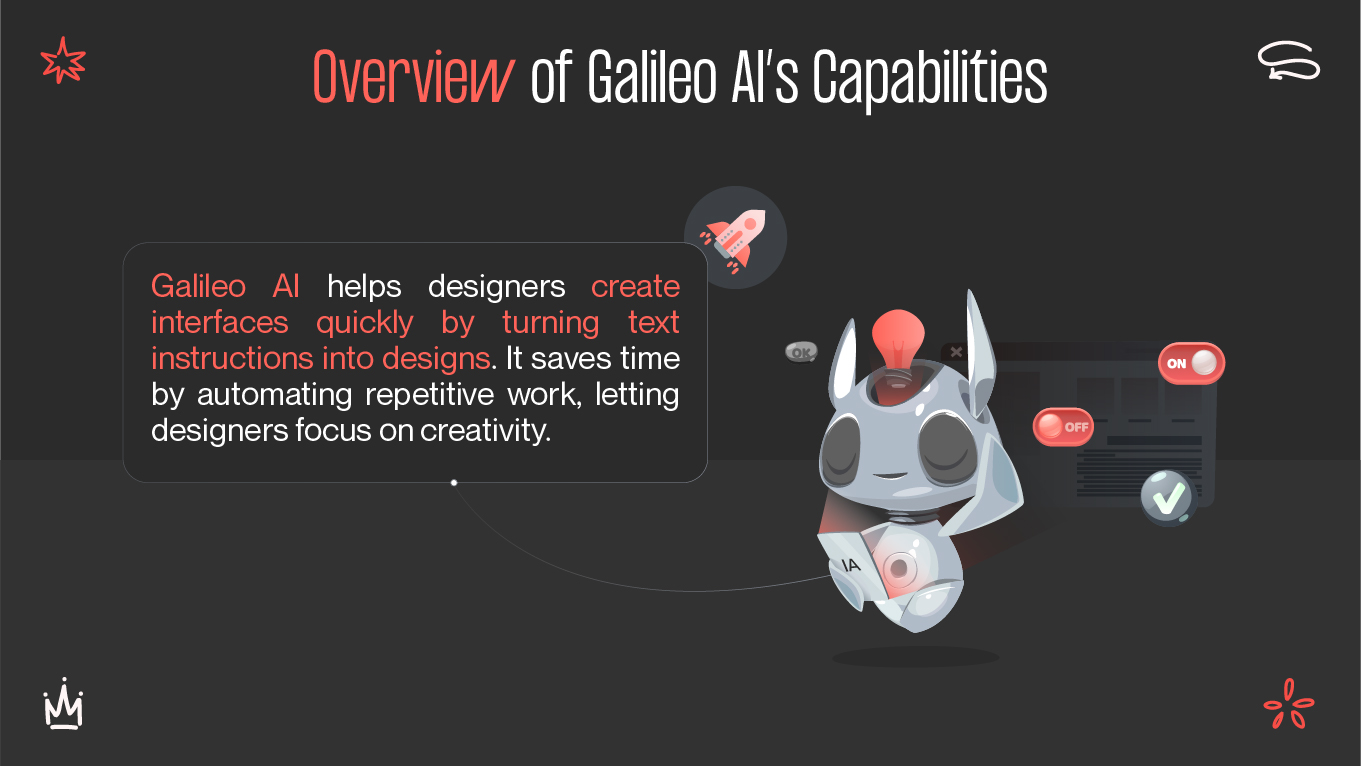 Overview of Galileo AI's Capabilities

Galileo AI helps designers create interfaces quickly by turning text instructions into designs. It saves time by automating repetitive work, letting designers focus on creativity.

OK

ON

OFF

IA